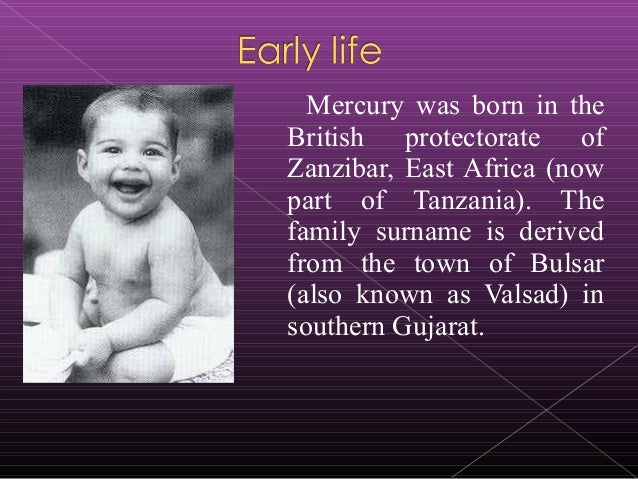 Early life

Mercury was born in the British protectorate of Zanzibar, East Africa (now part of Tanzania). The family surname is derived from the town of Bulsar (also known as Valsad) in southern Gujarat.